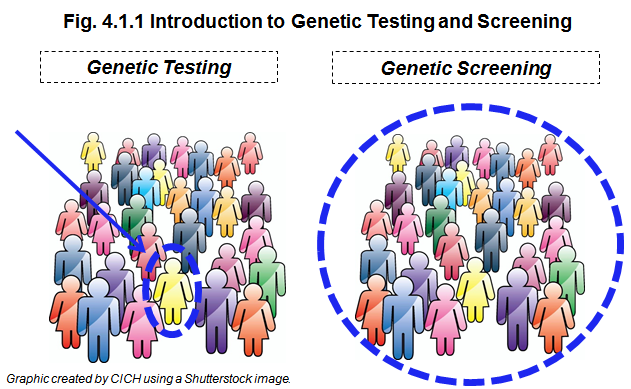 Fig. 4.1.1 Introduction to Genetic Testing and Screening

Genetic Testing

Genetic Screening

Graphic created by CICH using a Shutterstock image.